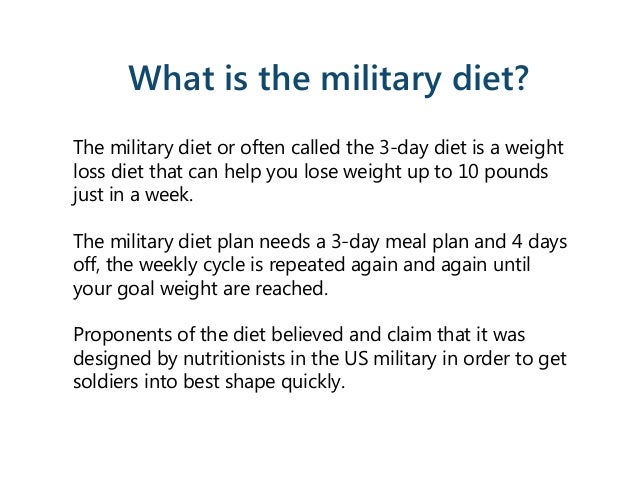 What is the military diet?

The military diet or often called the 3-day diet is a weight loss diet that can help you lose weight up to 10 pounds just in a week.

The military diet plan needs a 3-day meal plan and 4 days off, the weekly cycle is repeated again and again until your goal weight are reached.

Proponents of the diet believed and claim that it was designed by nutritionists in the US military in order to get soldiers into best shape quickly.